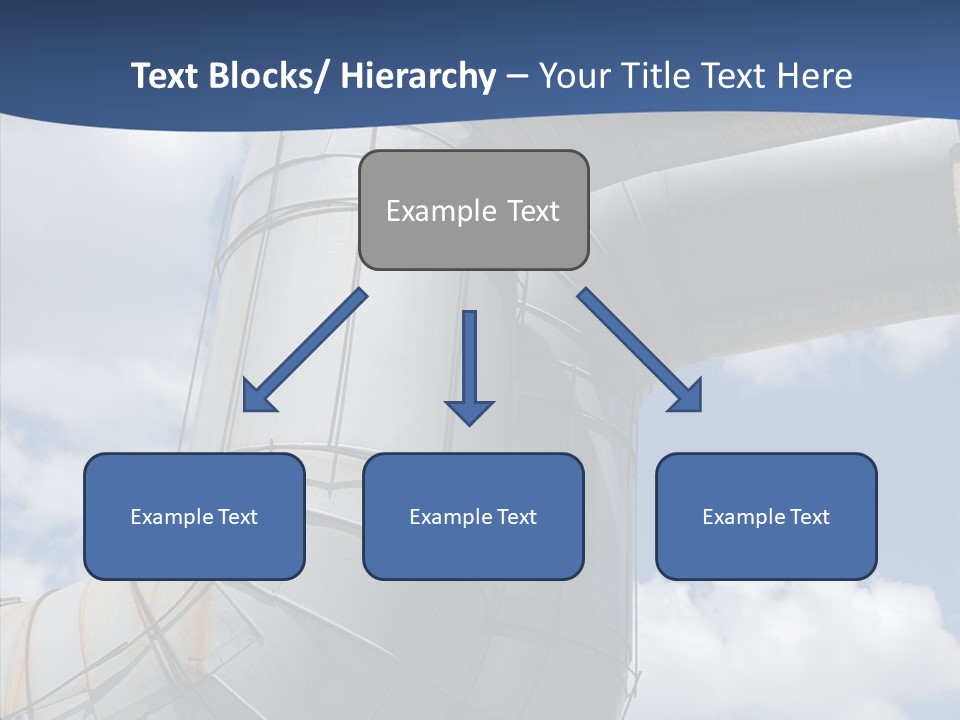 Text Blocks/ Hierarchy – Your Title Text Here

Example Text

Example Text

Example Text

Example Text